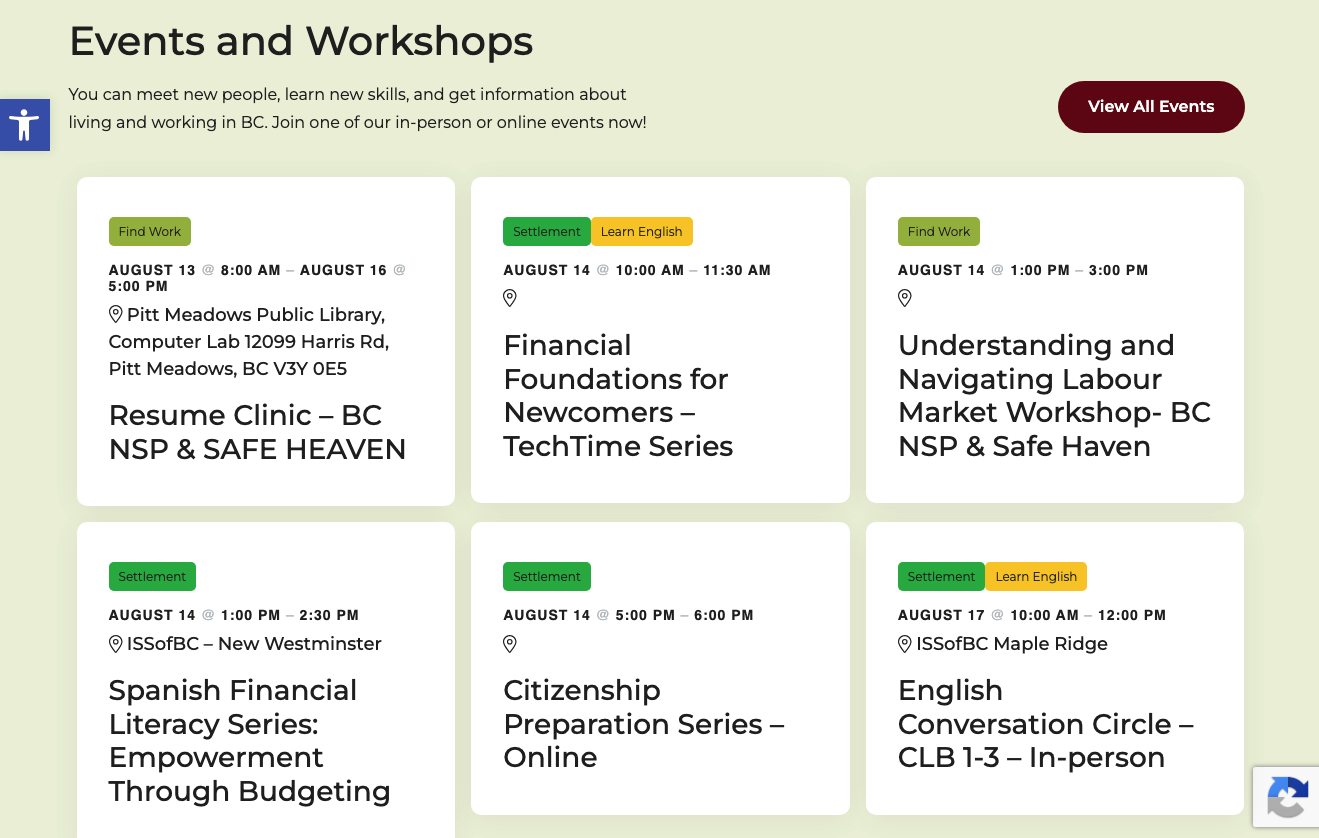 Events and Workshops

You can meet new people, learn new skills, and get information about living and working in BC. Join one of our in-person or online events now!

View All Events

Find Work

AUGUST 13 @ 8:00 AM – AUGUST 16 @ 5:00 PM

Pitt Meadows Public Library, Computer Lab 12099 Harris Rd, Pitt Meadows, BC V3Y 0E5

Resume Clinic – BC NSP & SAFE HEAVEN

Settlement Learn English

AUGUST 14 @ 10:00 AM – 11:30 AM

Financial Foundations for Newcomers – TechTime Series

Find Work

AUGUST 14 @ 1:00 PM – 3:00 PM

Understanding and Navigating Labour Market Workshop- BC NSP & Safe Haven

Settlement

AUGUST 14 @ 1:00 PM – 2:30 PM

ISSofBC – New Westminster

Spanish Financial Literacy Series: Empowerment Through Budgeting

Settlement

AUGUST 14 @ 5:00 PM – 6:00 PM

Citizenship Preparation Series – Online

Settlement Learn English

AUGUST 17 @ 10:00 AM – 12:00 PM

ISSofBC Maple Ridge

English Conversation Circle – CLB 1-3 – In-person